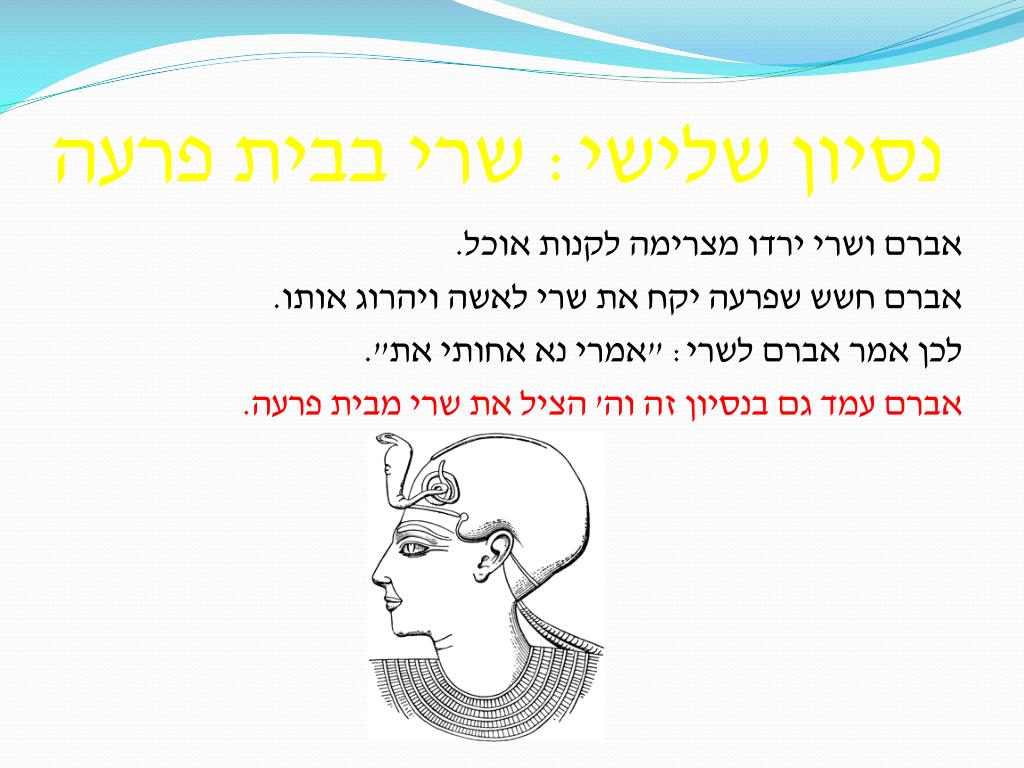 נסיון שלישי: שרי בבית פרעה

אברם ושרי ירדו מצרימה לקנות אוכל.

אברם חשש שפרעה יקח את שרי לאשה ויהרוג אותו.

לכן אמר אברם לשרי: "אמרי נא אחותי את".

אברם עמד גם בנסיון זה וה' הציל את שרי מבית פרעה.